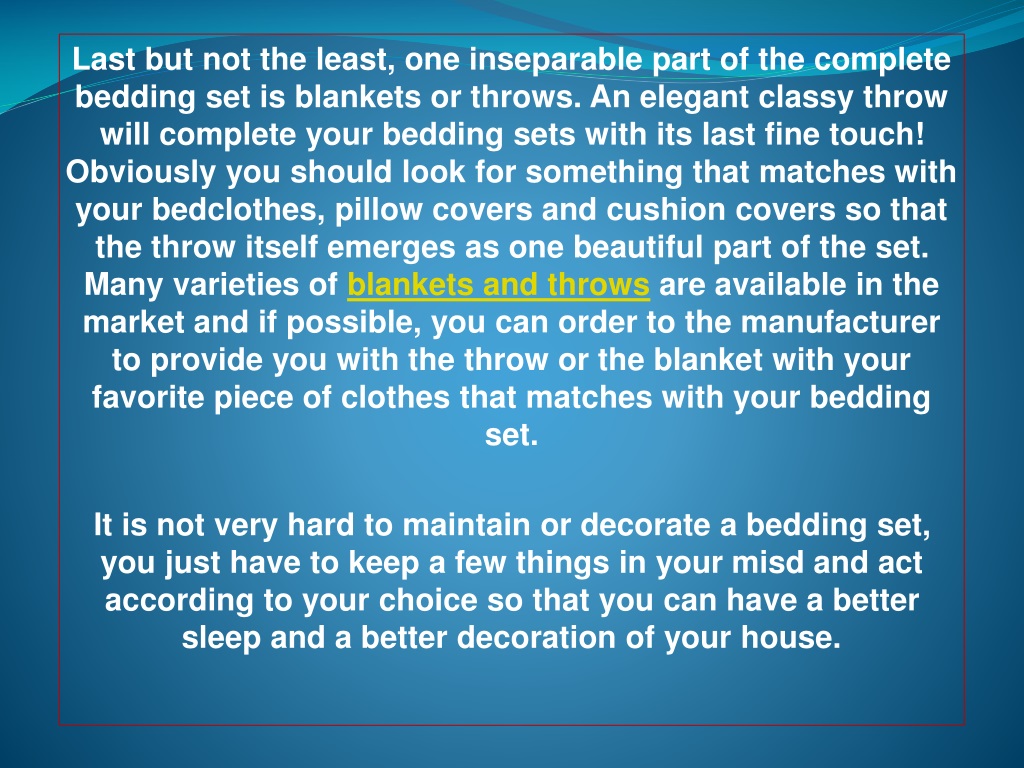 Last but not the least, one inseparable part of the complete bedding set is blankets or throws. An elegant classy throw will complete your bedding sets with its last fine touch! Obviously you should look for something that matches with your bedclothes, pillow covers and cushion covers so that the throw itself emerges as one beautiful part of the set. Many varieties of blankets and throws are available in the market and if possible, you can order to the manufacturer to provide you with the throw or the blanket with your favorite piece of clothes that matches with your bedding set.

It is not very hard to maintain or decorate a bedding set, you just have to keep a few things in your misd and act according to your choice so that you can have a better sleep and a better decoration of your house.